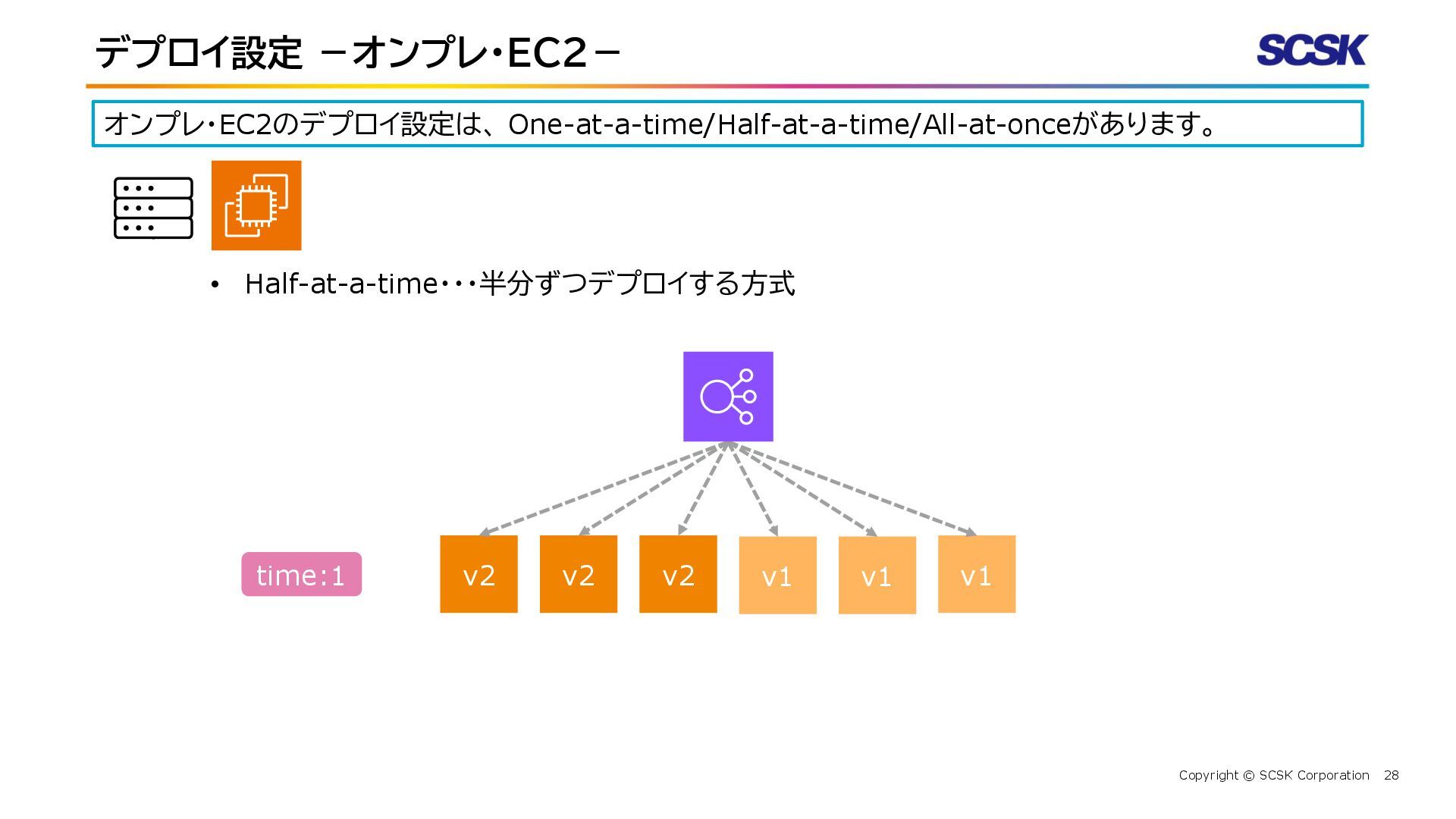 デプロイ設定 －オンプレ･EC2－

SCSK

オンプレ･EC2のデプロイ設定は、One-at-a-time/Half-at-a-time/All-at-onceがあります。

• Half-at-a-time･･･半分ずつデプロイする方式

time:1

v2 v2 v2 v1 v1 v1

Copyright © SCSK Corporation 28